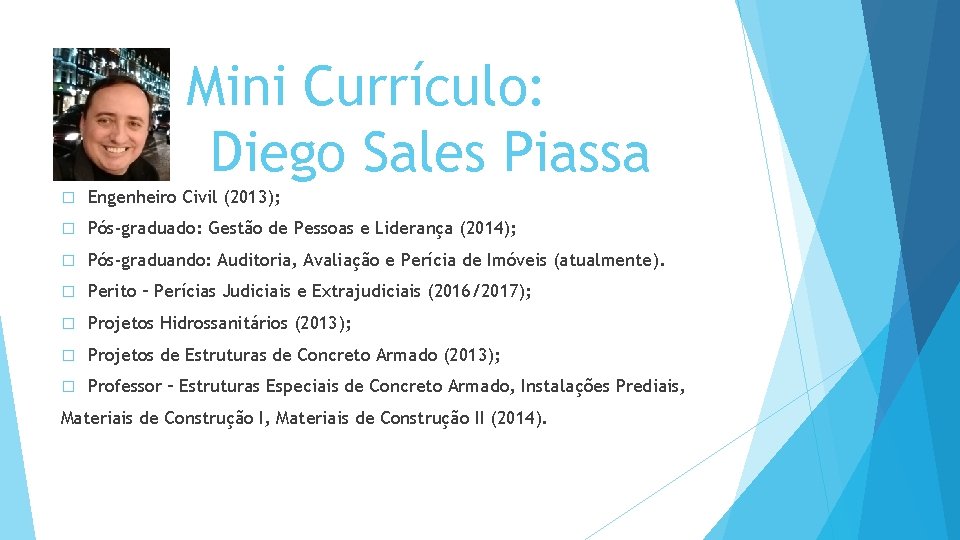 Mini Currículo:
Diego Sales Piassa

□ Engenheiro Civil (2013);

□ Pós-graduado: Gestão de Pessoas e Liderança (2014);

□ Pós-graduando: Auditoria, Avaliação e Perícia de Imóveis (atualmente).

□ Perito – Perícias Judiciais e Extrajudiciais (2016/2017);

□ Projetos Hidrossanitários (2013);

□ Projetos de Estruturas de Concreto Armado (2013);

□ Professor – Estruturas Especiais de Concreto Armado, Instalações Prediais, Materiais de Construção I, Materiais de Construção II (2014).